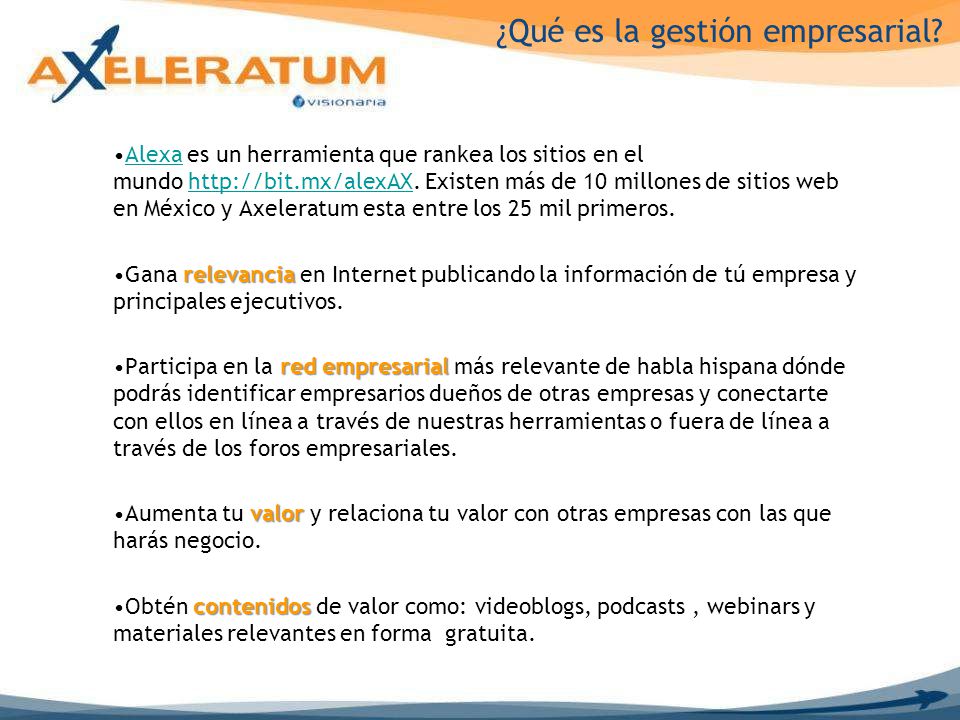 ¿Qué es la gestión empresarial?

AXELERATUM
visionaria

•Alexa es un herramienta que rankea los sitios en el mundo http://bit.mx/alexAX. Existen más de 10 millones de sitios web en México y Axeleratum esta entre los 25 mil primeros.

•Gana relevancia en Internet publicando la información de tú empresa y principales ejecutivos.

•Participa en la red empresarial más relevante de habla hispana dónde podrás identificar empresarios dueños de otras empresas y conectarte con ellos en línea a través de nuestras herramientas o fuera de línea a través de los foros empresariales.

•Aumenta tu valor y relaciona tu valor con otras empresas con las que harás negocio.

•Obtén contenidos de valor como: videoblogs, podcasts , webinars y materiales relevantes en forma gratuita.